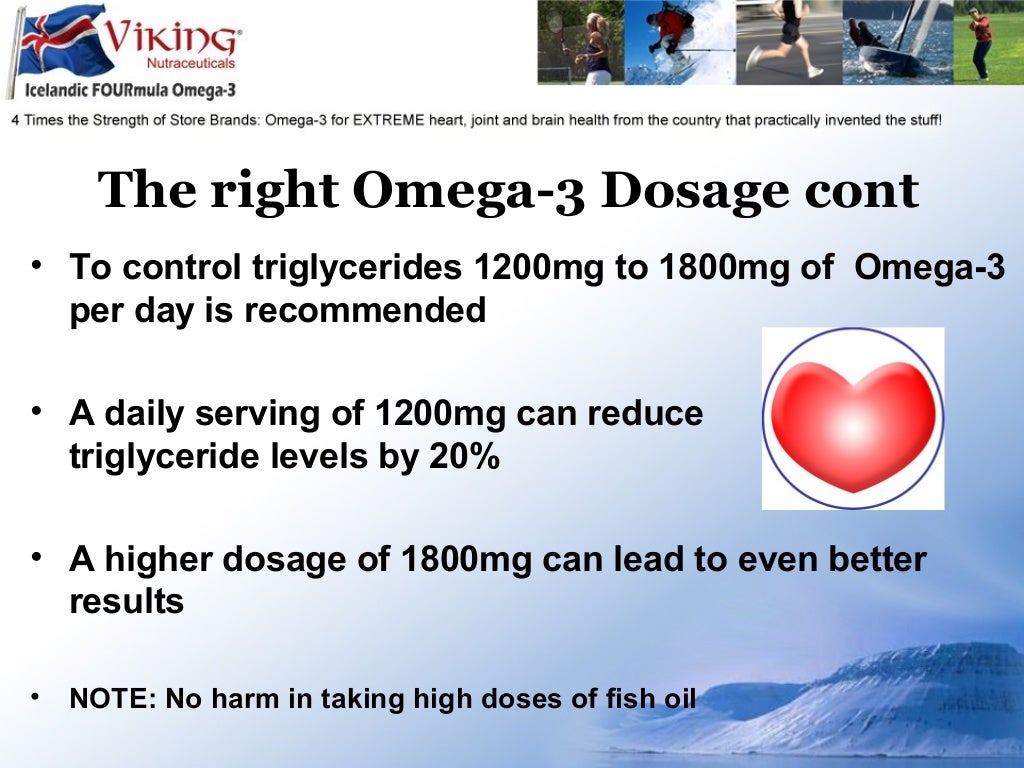 VIKING®
Nutraceuticals
Icelandic FOURmula Omega-3

4 Times the Strength of Store Brands: Omega-3 for EXTREME heart, joint and brain health from the country that practically invented the stuff!

The right Omega-3 Dosage cont

• To control triglycerides 1200mg to 1800mg of Omega-3 per day is recommended

• A daily serving of 1200mg can reduce triglyceride levels by 20%

• A higher dosage of 1800mg can lead to even better results

• NOTE: No harm in taking high doses of fish oil